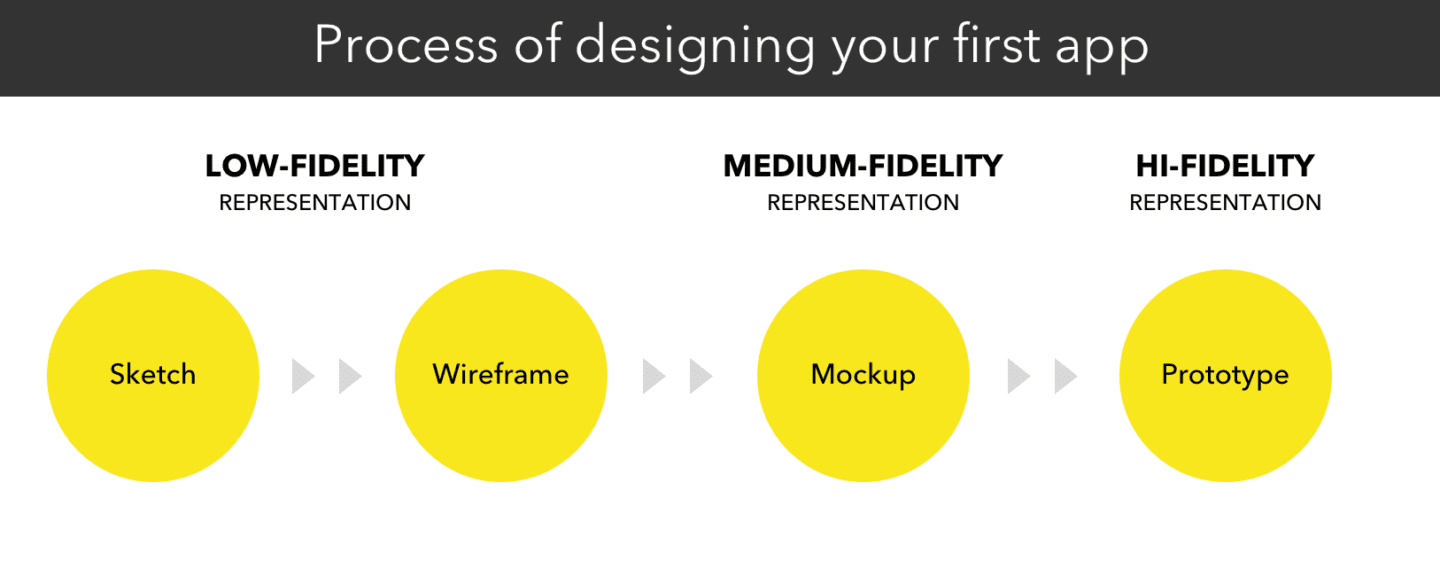 Process of designing your first app

LOW-FIDELITY
REPRESENTATION

MEDIUM-FIDELITY
REPRESENTATION

HI-FIDELITY
REPRESENTATION

Sketch

Wireframe

Mockup

Prototype